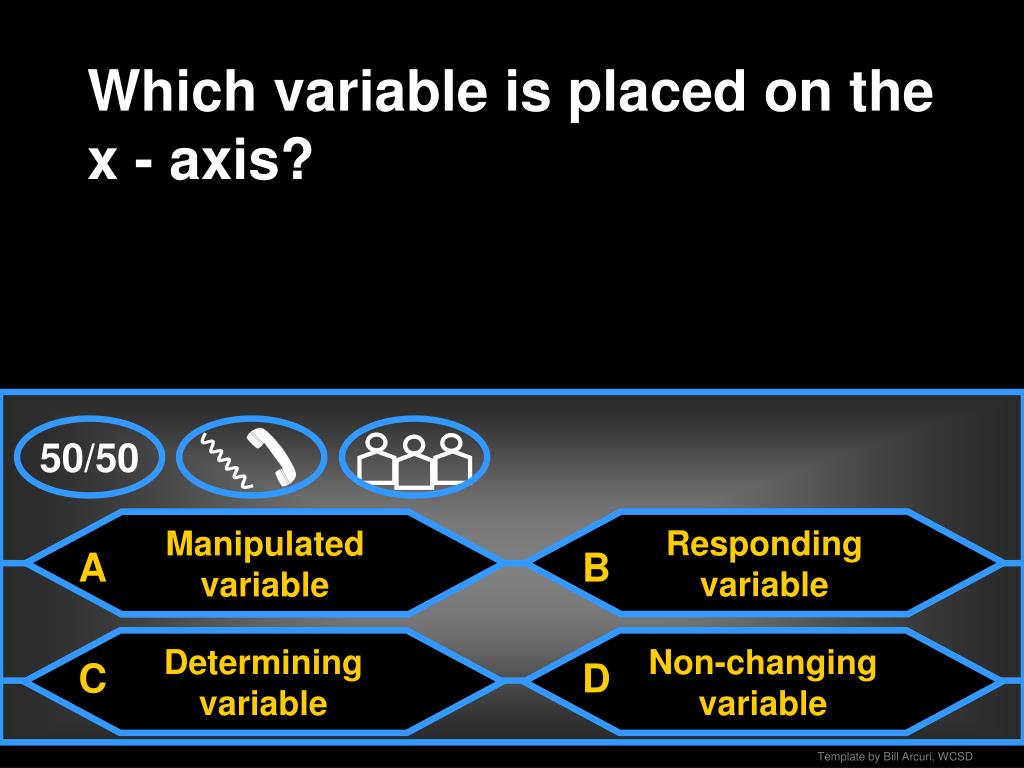 Which variable is placed on the x - axis?

50/50

A Manipulated variable

B Responding variable

C Determining variable

D Non-changing variable

Template by Bill Arcuri, WCSD